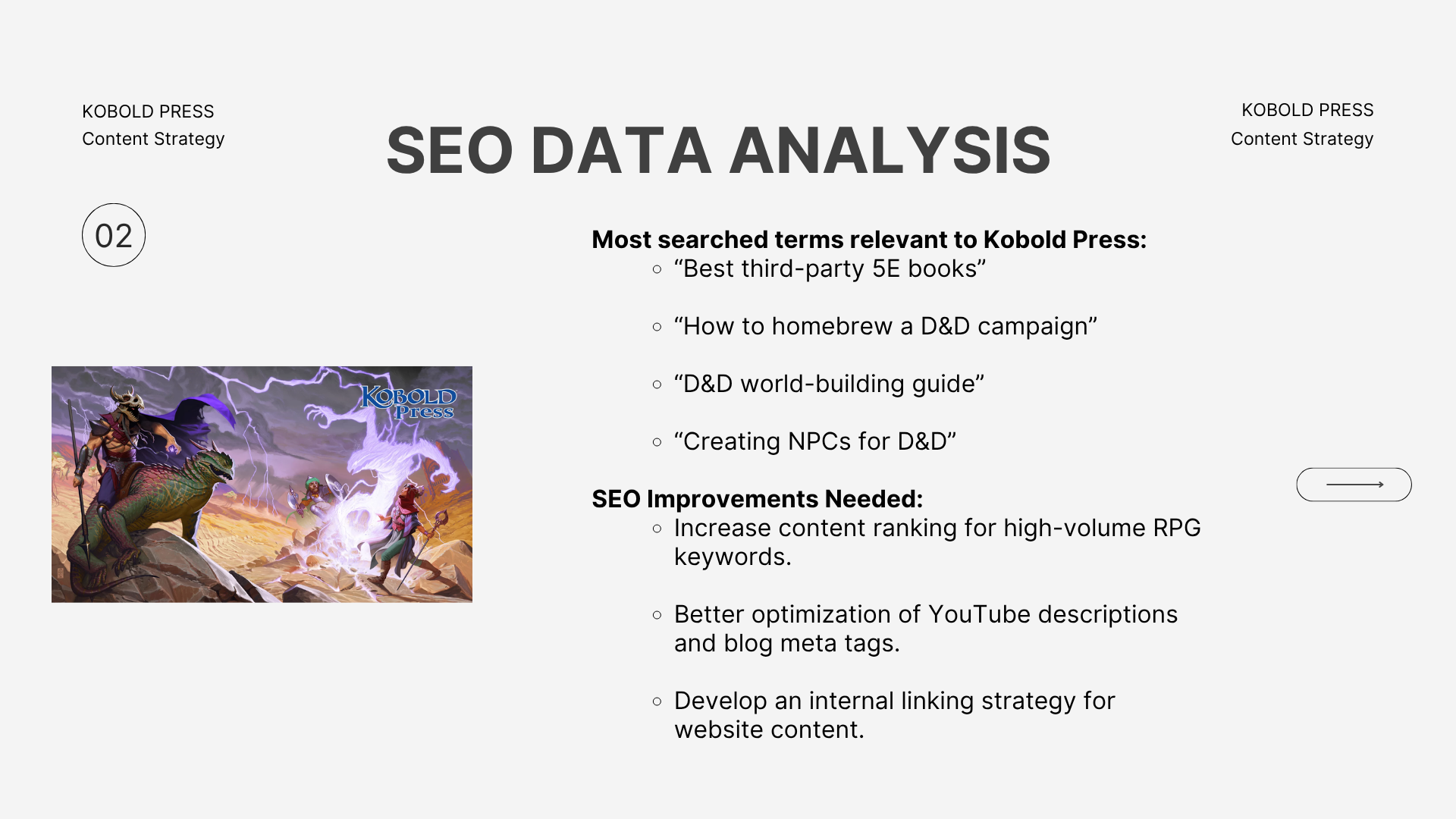 KOBOLD PRESS
Content Strategy

SEO DATA ANALYSIS

KOBOLD PRESS
Content Strategy

02

KOBOLD Press

Most searched terms relevant to Kobold Press:
- “Best third-party 5E books”
- “How to homebrew a D&D campaign”
- “D&D world-building guide”
- “Creating NPCs for D&D”

SEO Improvements Needed:
- Increase content ranking for high-volume RPG keywords.
- Better optimization of YouTube descriptions and blog meta tags.
- Develop an internal linking strategy for website content.